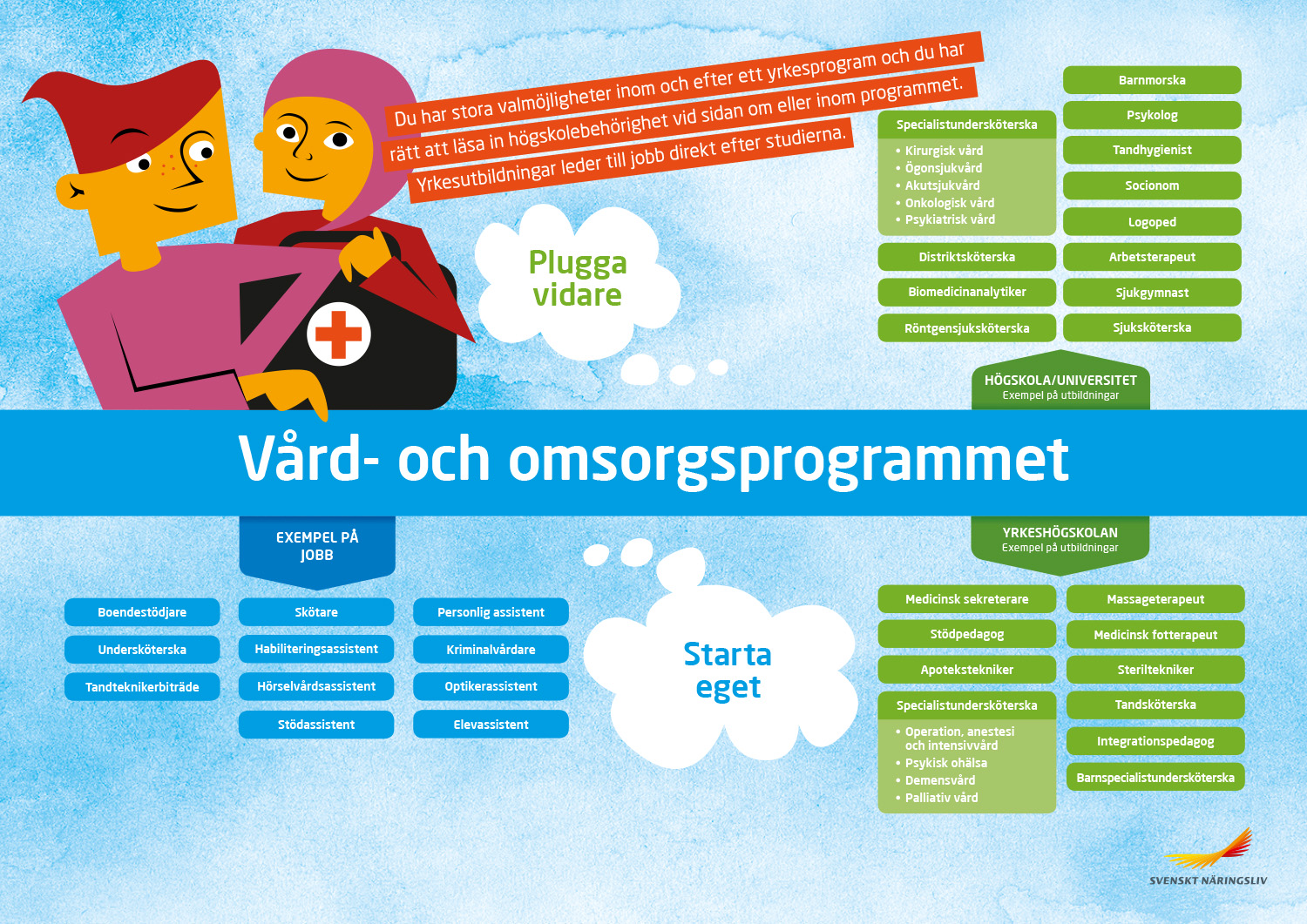 Du har stora valmöjligheter inom och efter ett yrkesprogram och du har rätt att läsa in högskolebehörighet vid sidan om eller inom programmet. Yrkesutbildningar leder till jobb direkt efter studierna.

Plugga vidare

Specialistundersköterska
• Kirurgisk vård
• Ögonsjukvård
• Akutsjukvård
• Onkologisk vård
• Psykiatrisk vård

Distriktsköterska

Biomedicinanalytiker

Röntgensjuksköterska

Barnmorska

Psykolog

Tandhygienist

Socionom

Logoped

Arbetsterapeut

Sjukgymnast

Sjuksköterska

HÖGSKOLA/UNIVERSITET
Exempel på utbildningar

Vård- och omsorgsprogrammet

EXEMPEL PÅ JOBB

Boendestödjare

Undersköterska

Tandteknikerbiträde

Skötare

Habiliteringsassistent

Hörselvårdsassistent

Stödassistent

Personlig assistent

Kriminalvårdare

Optikerassistent

Elevassistent

Starta eget

YRKESHÖGSKOLAN
Exempel på utbildningar

Medicinsk sekreterare

Stödpedagog

Apotekstekniker

Specialistundersköterska
• Operation, anestesi och intensivvård
• Psykisk ohälsa
• Demensvård
• Palliativ vård

Massageterapeut

Medicinsk fotterapeut

Steriltekniker

Tandsköterska

Integrationspedagog

Barnspecialistundersköterska

SVENSKT NÄRINGSLIV